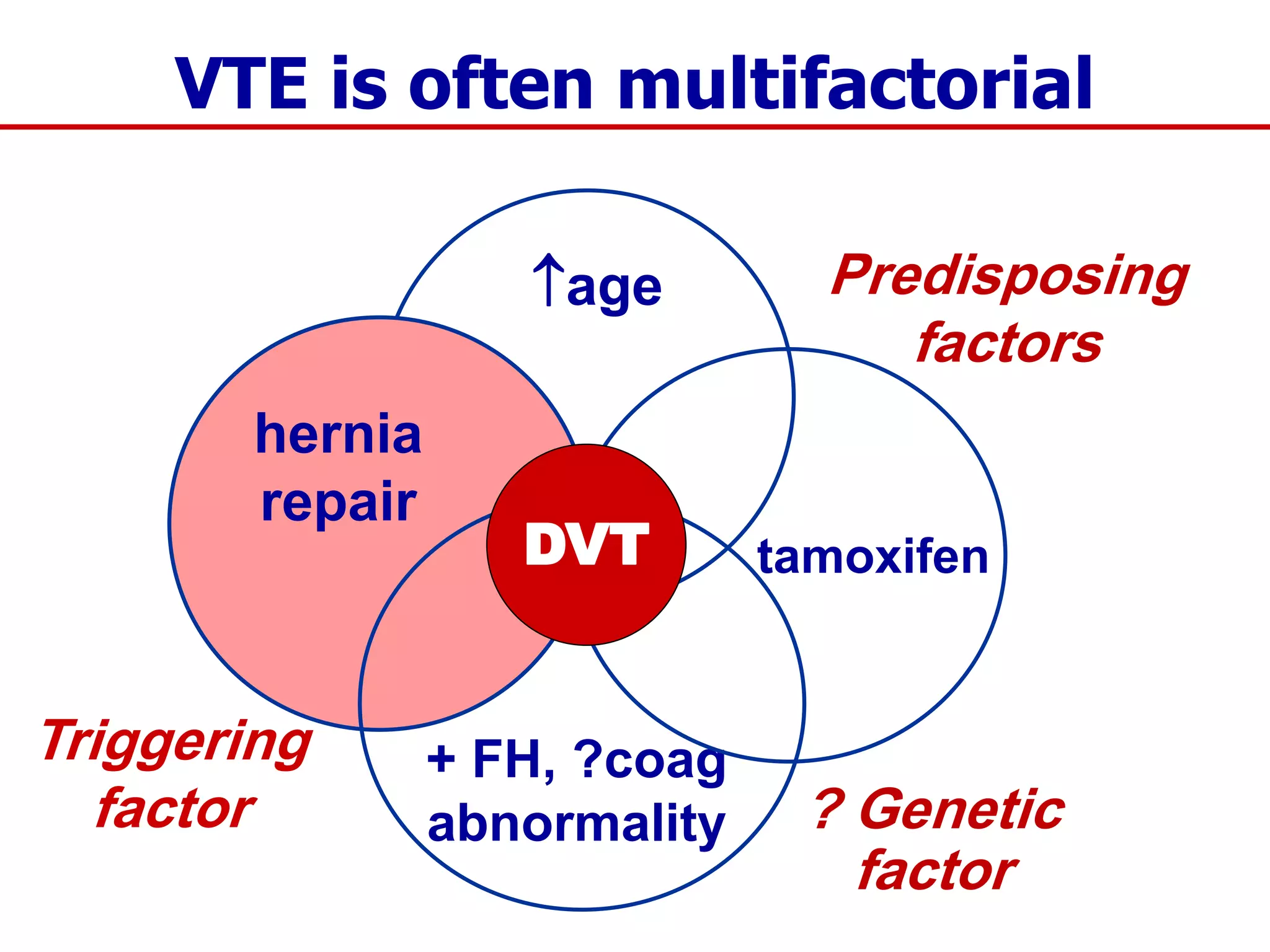 VTE is often multifactorial

↑age

Predisposing factors

hernia repair

DVT

tamoxifen

Triggering factor

+ FH, ?coag abnormality

? Genetic factor